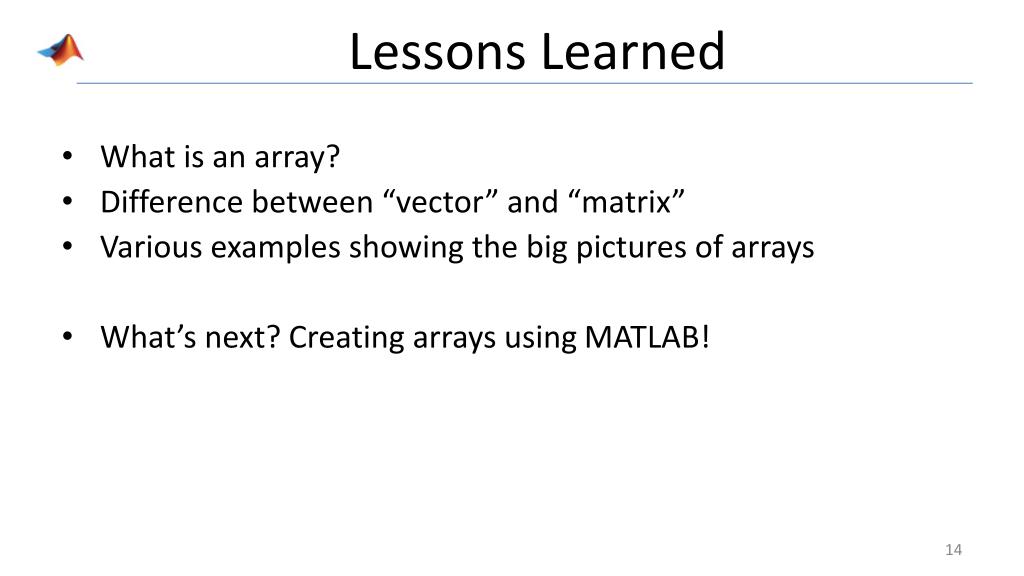 Lessons Learned

• What is an array?
• Difference between “vector” and “matrix”
• Various examples showing the big pictures of arrays

• What’s next? Creating arrays using MATLAB!

14